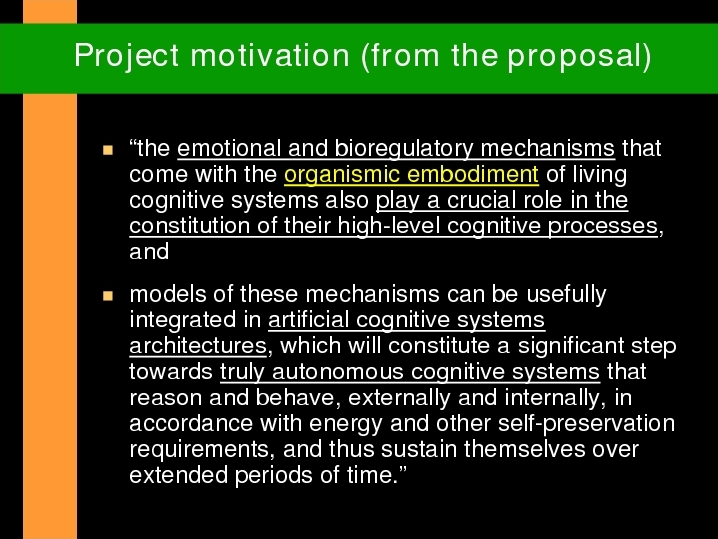 Project motivation (from the proposal)

“the emotional and bioregulatory mechanisms that come with the organismic embodiment of living cognitive systems also play a crucial role in the constitution of their high-level cognitive processes, and

models of these mechanisms can be usefully integrated in artificial cognitive systems architectures, which will constitute a significant step towards truly autonomous cognitive systems that reason and behave, externally and internally, in accordance with energy and other self-preservation requirements, and thus sustain themselves over extended periods of time.”